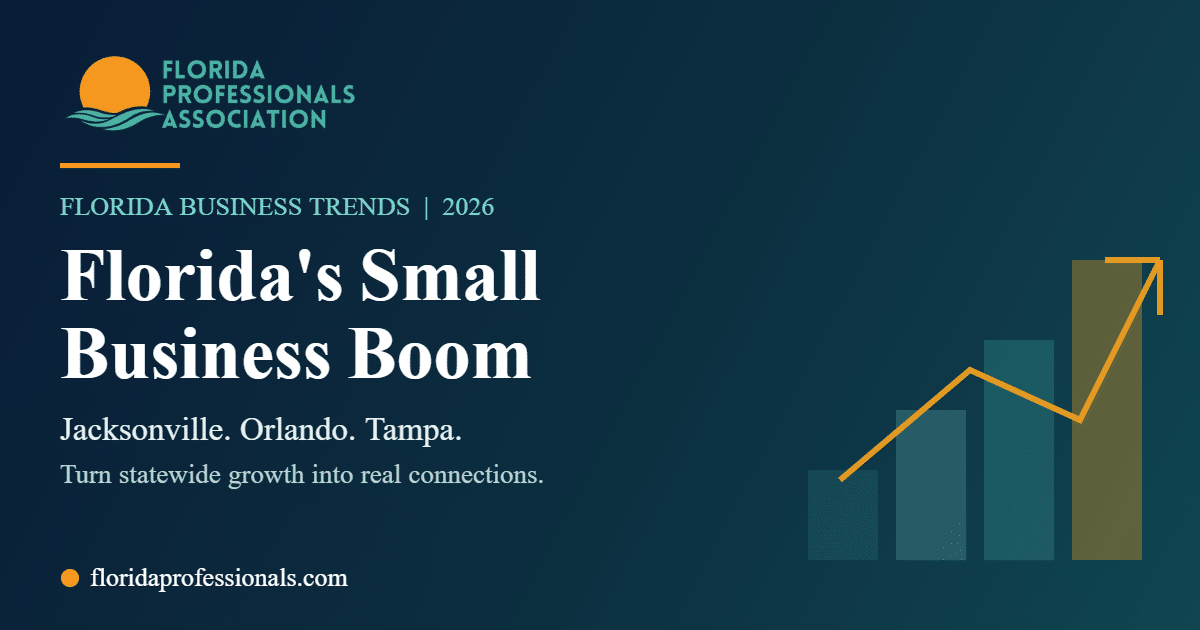 FLORIDA PROFESSIONALS ASSOCIATION

FLORIDA BUSINESS TRENDS | 2026

Florida's Small Business Boom

Jacksonville. Orlando. Tampa.

Turn statewide growth into real connections.

floridaprofessionals.com